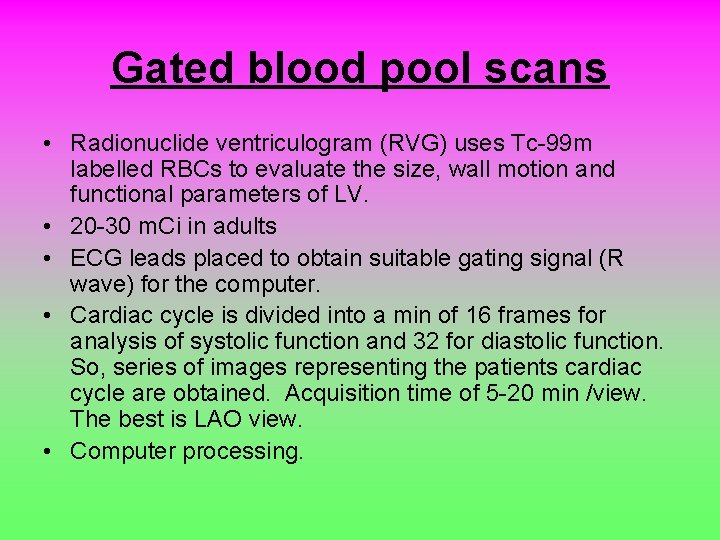 Gated blood pool scans

• Radionuclide ventriculogram (RVG) uses Tc-99m labelled RBCs to evaluate the size, wall motion and functional parameters of LV.
• 20-30 mCi in adults
• ECG leads placed to obtain suitable gating signal (R wave) for the computer.
• Cardiac cycle is divided into a min of 16 frames for analysis of systolic function and 32 for diastolic function. So, series of images representing the patients cardiac cycle are obtained. Acquisition time of 5-20 min /view. The best is LAO view.
• Computer processing.